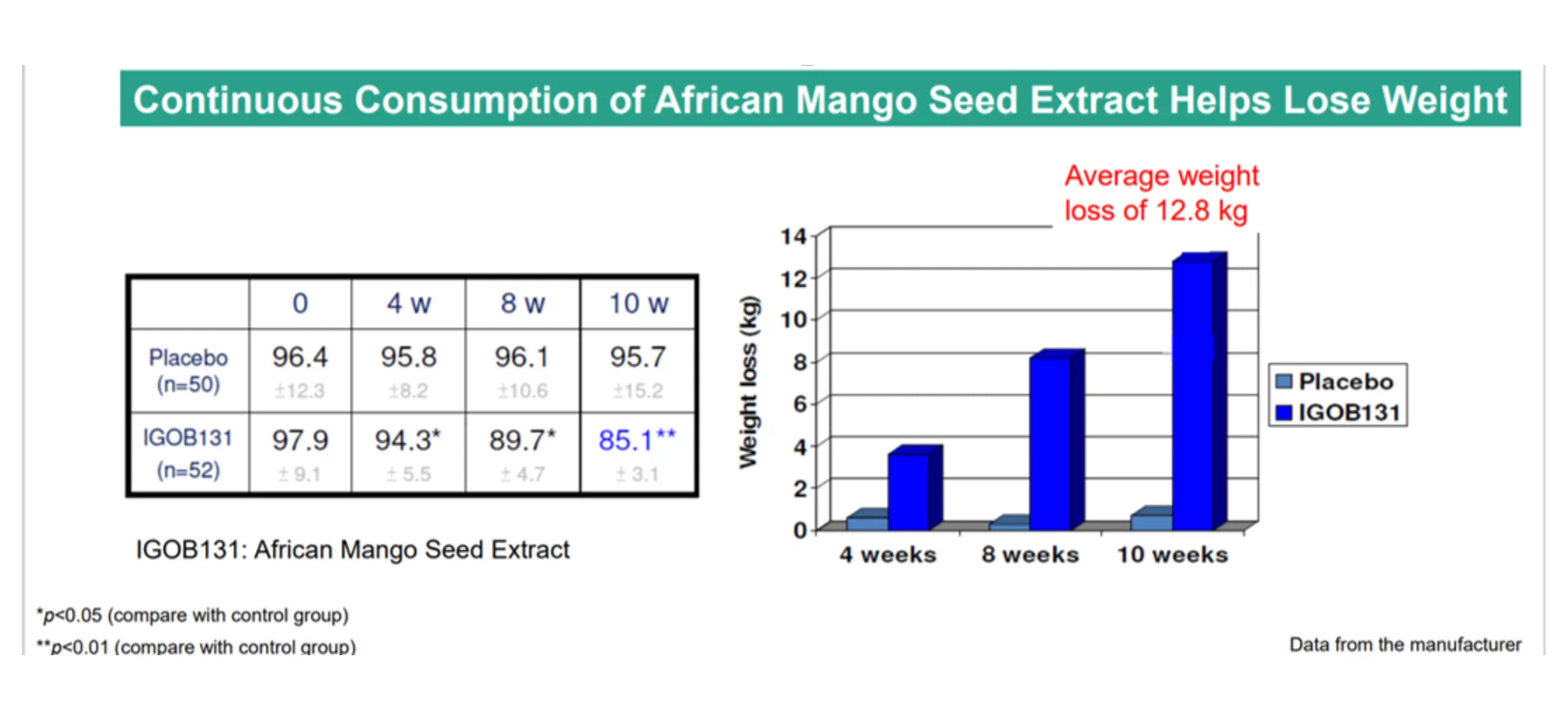 Continuous Consumption of African Mango Seed Extract Helps Lose Weight

|  | 0 | 4 w | 8 w | 10 w |
|---|---|---|---|---|
| Placebo (n=50) | 96.4 ±12.3 | 95.8 ±8.2 | 96.1 ±10.6 | 95.7 ±15.2 |
| IGOB131 (n=52) | 97.9 ± 9.1 | 94.3* ± 5.5 | 89.7* ± 4.7 | 85.1** ± 3.1 |

IGOB131: African Mango Seed Extract

Average weight loss of 12.8 kg

Weight loss (kg)

14
12
10
8
6
4
2
0

4 weeks
8 weeks
10 weeks

Placebo
IGOB131

*p<0.05 (compare with control group)
**p<0.01 (compare with control group)

Data from the manufacturer